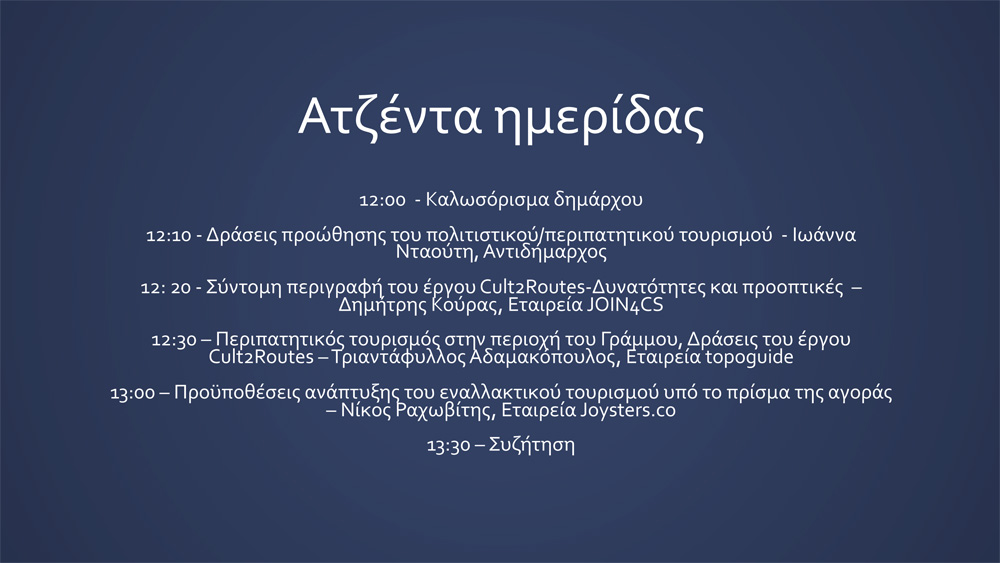 Ατζέντα ημερίδας

12:00 - Καλωσόρισμα δημάρχου

12:10 - Δράσεις προώθησης του πολιτιστικού/περιπατητικού τουρισμού - Ιωάννα Νταούτη, Αντιδήμαρχος

12: 20 - Σύντομη περιγραφή του έργου Cult2Routes-Δυνατότητες και προοπτικές – Δημήτρης Κούρας, Εταιρεία JOIN4CS

12:30 – Περιπατητικός τουρισμός στην περιοχή του Γράμμου, Δράσεις του έργου Cult2Routes – Τριαντάφυλλος Αδαμακόπουλος, Εταιρεία topoguide

13:00 – Προϋποθέσεις ανάπτυξης του εναλλακτικού τουρισμού υπό το πρίσμα της αγοράς – Νίκος Ραχωβίτης, Εταιρεία Joysters.co

13:30 – Συζήτηση